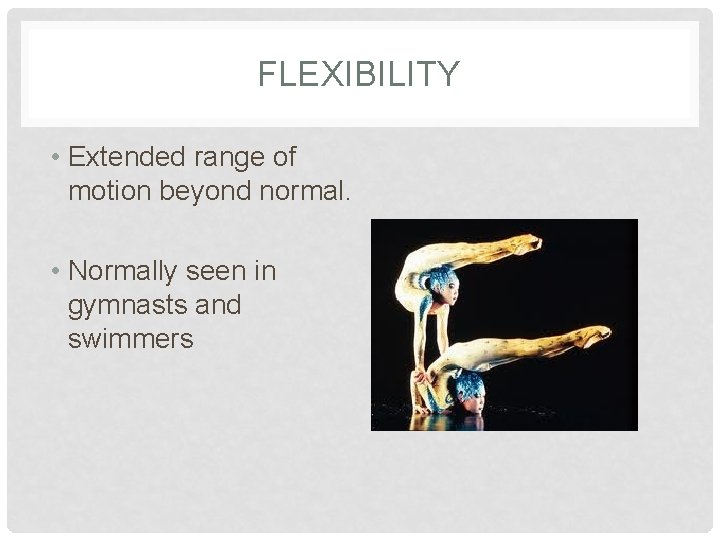 FLEXIBILITY

• Extended range of motion beyond normal.

• Normally seen in gymnasts and swimmers